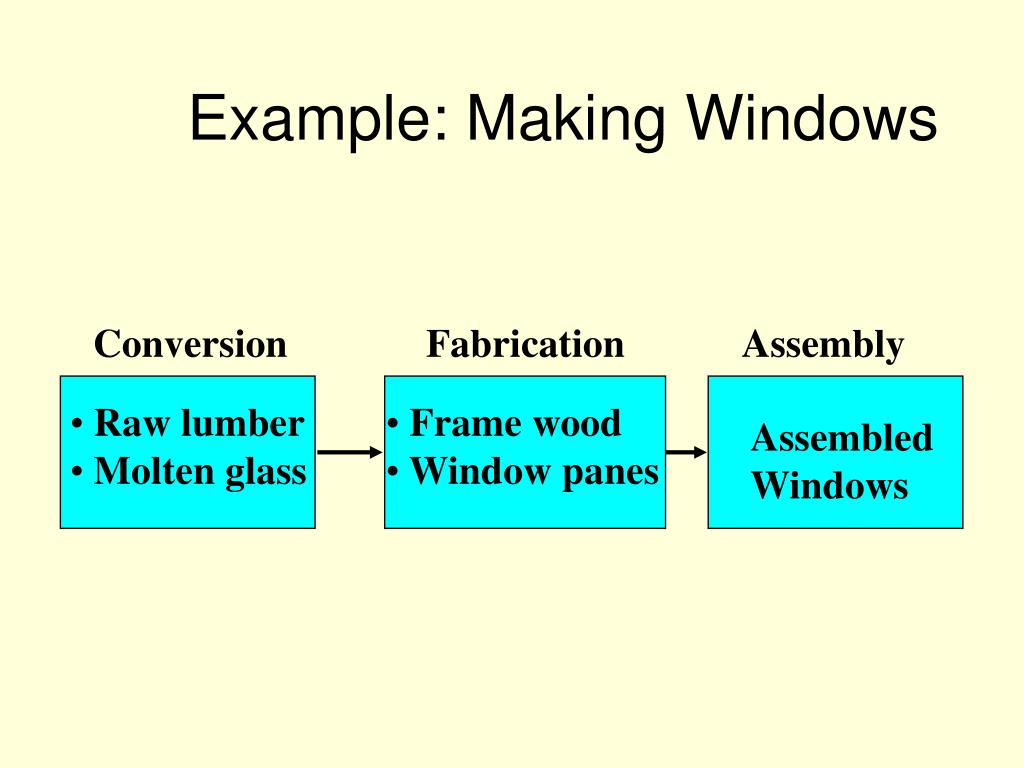 Example: Making Windows

Conversion

• Raw lumber
• Molten glass

Fabrication

• Frame wood
• Window panes

Assembly

Assembled Windows